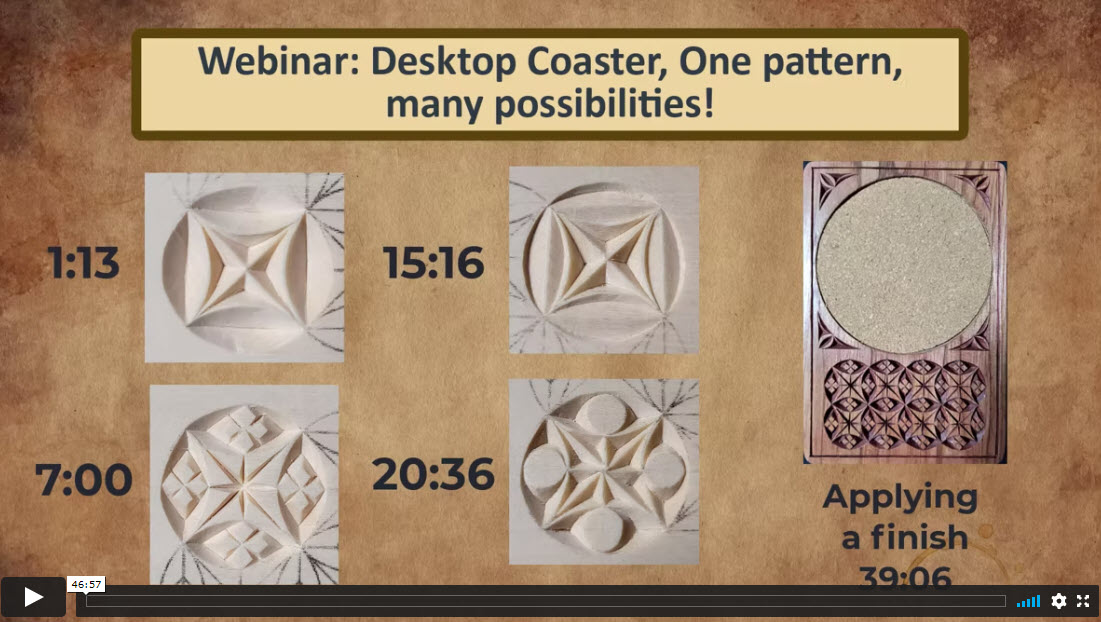 Webinar: Desktop Coaster, One pattern, many possibilities!

1:13

15:16

7:00

20:36

Applying a finish 39:06

46:57